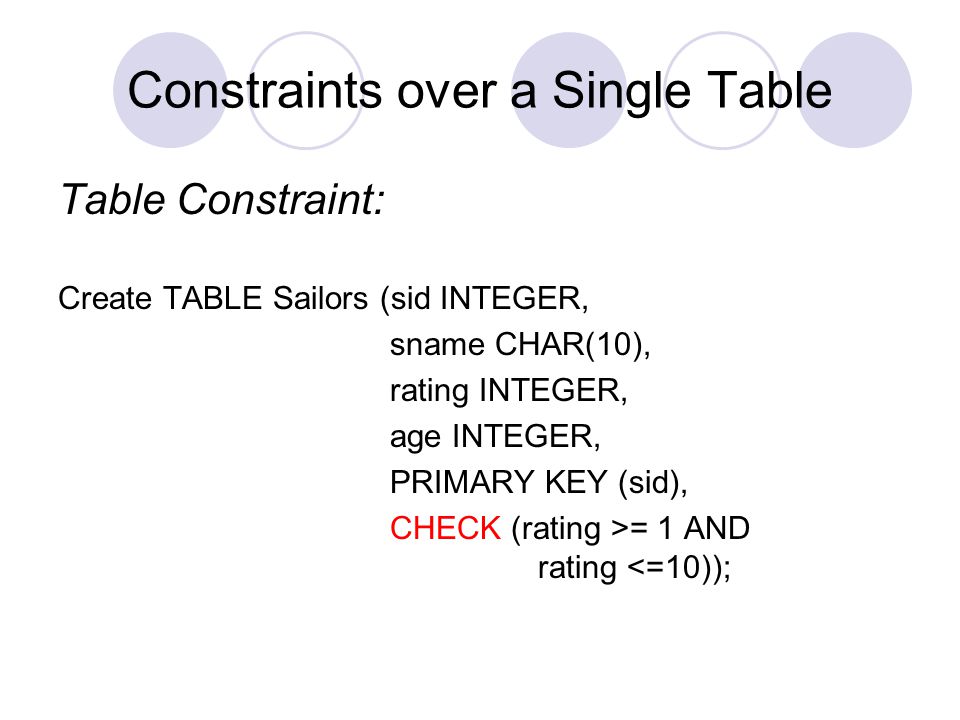 Constraints over a Single Table

Table Constraint:

Create TABLE Sailors (sid INTEGER,
sname CHAR(10),
rating INTEGER,
age INTEGER,
PRIMARY KEY (sid),
CHECK (rating >= 1 AND
rating <=10));